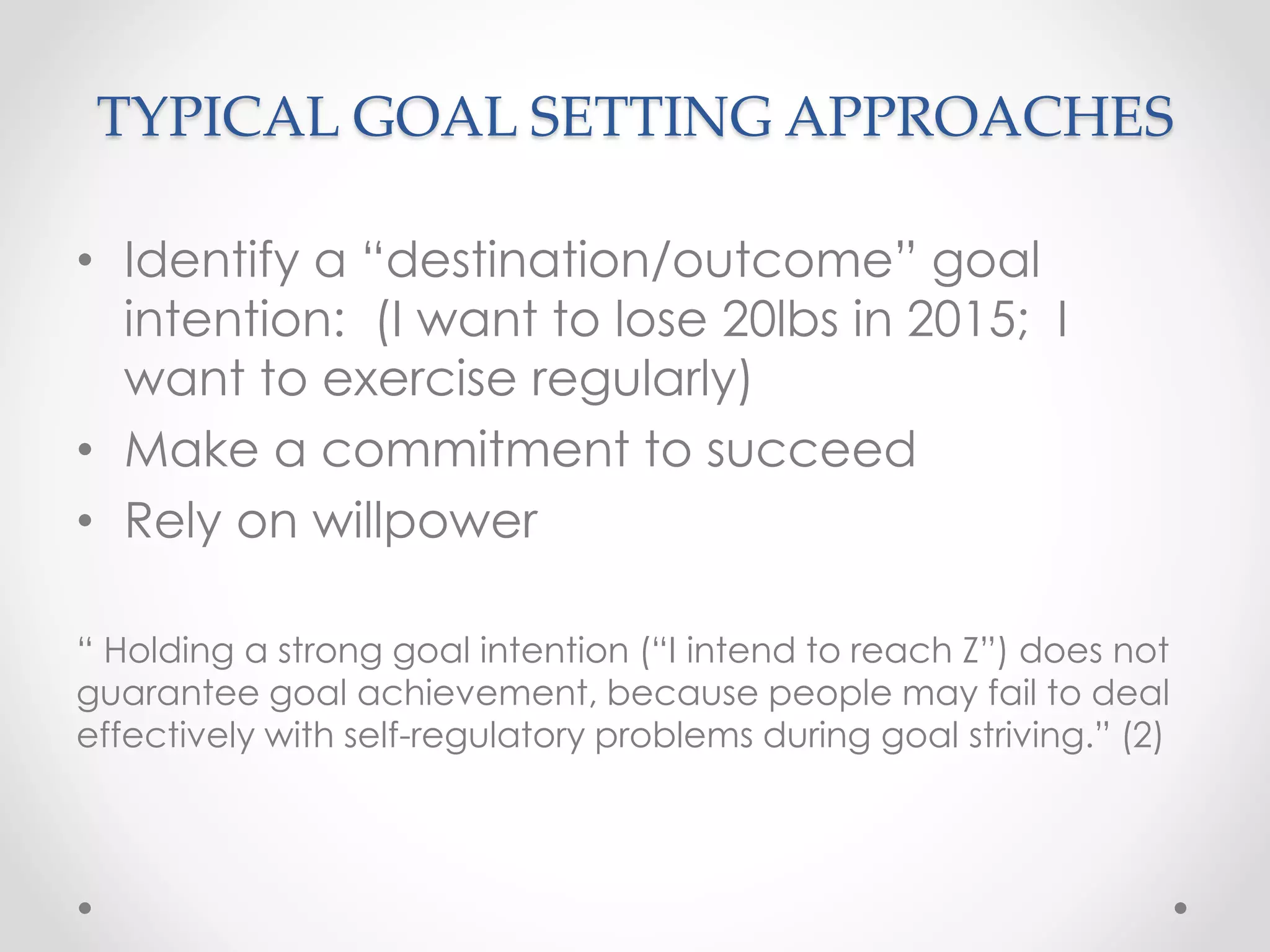 TYPICAL GOAL SETTING APPROACHES

• Identify a “destination/outcome” goal intention: (I want to lose 20lbs in 2015; I want to exercise regularly)
• Make a commitment to succeed
• Rely on willpower

“ Holding a strong goal intention (“I intend to reach Z”) does not guarantee goal achievement, because people may fail to deal effectively with self-regulatory problems during goal striving.” (2)